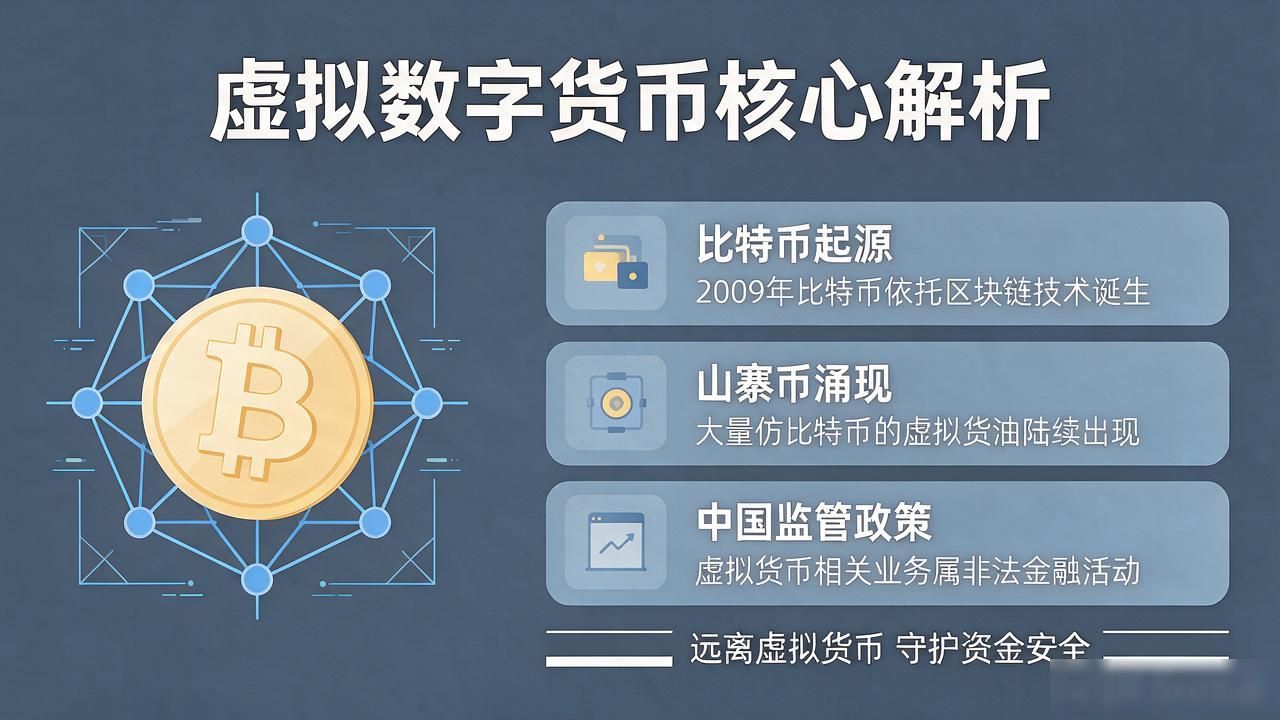 虚拟数字货币核心解析

比特币起源
2009年比特币依托区块链技术诞生

山寨币涌现
大量仿比特币的虚拟货油陆续出现

中国监管政策
虚拟货币相关业务属非法金融活动

远离虚拟货币 守护资金安全